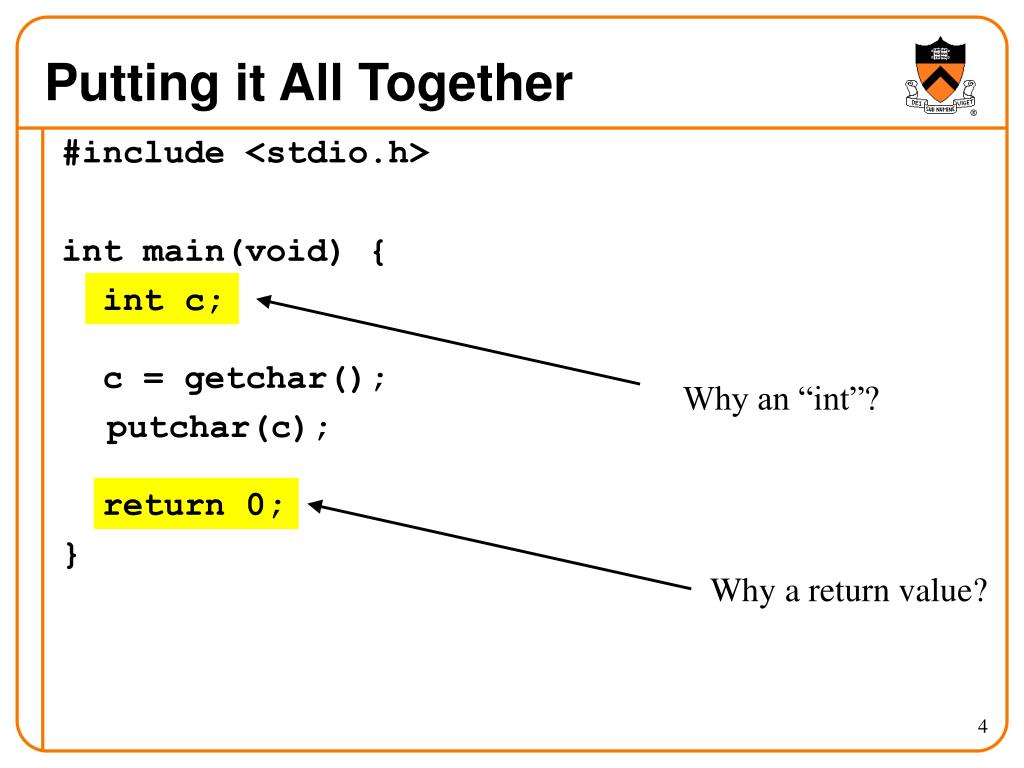 Putting it All Together

DEI SUB NUMINE VIGET

#include <stdio.h>

int main(void) {
  int c;

  c = getchar();
  putchar(c);

  return 0;
}

Why an “int”?

Why a return value?

4